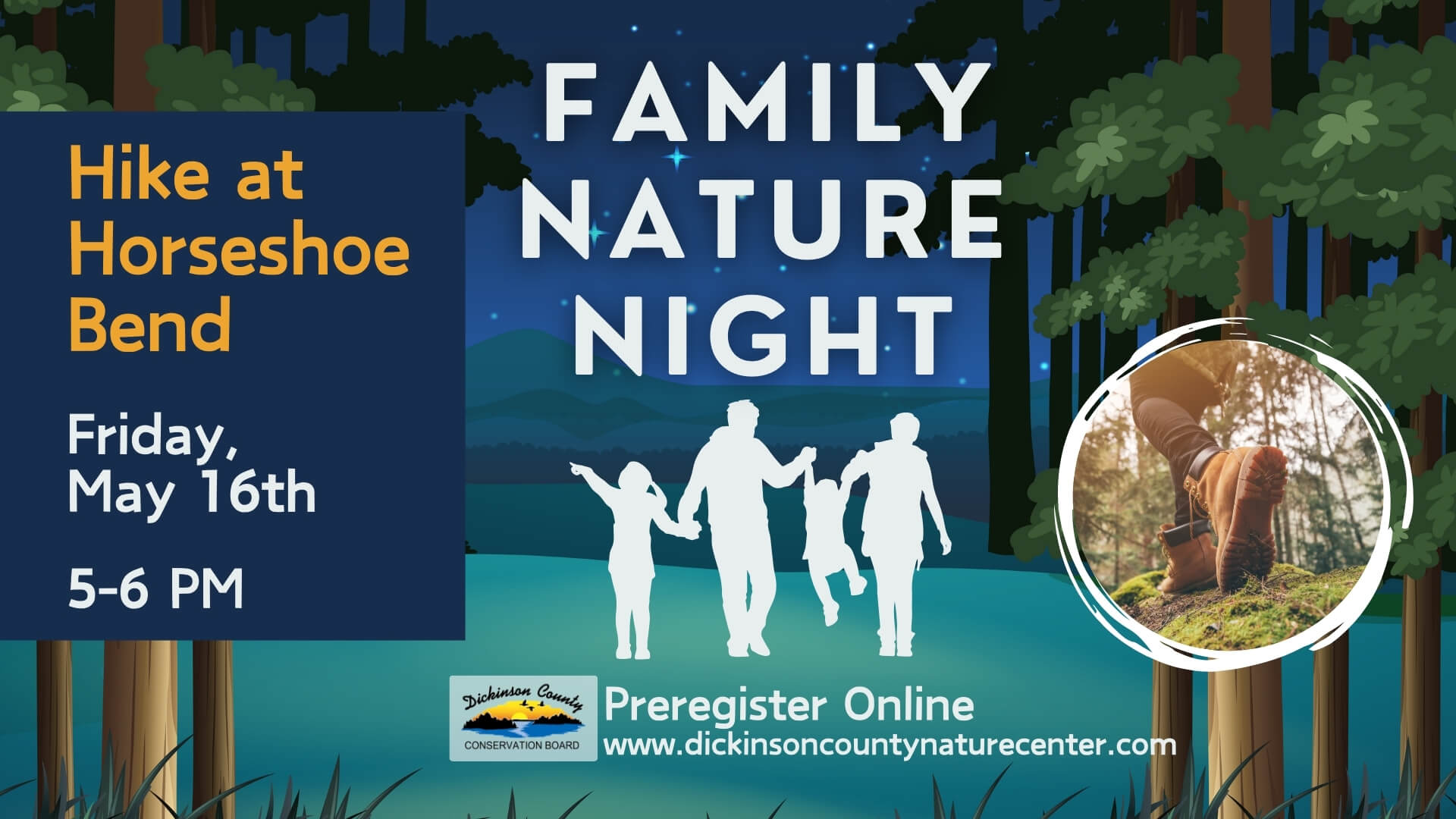 Hike at Horseshoe Bend

Friday, May 16th

5-6 PM

FAMILY NATURE NIGHT

Dickinson County
CONSERVATION BOARD

Preregister Online
www.dickinsoncountynaturecenter.com